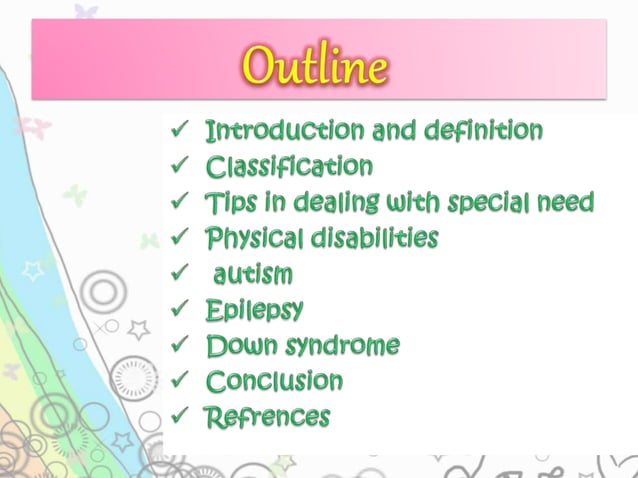 Outline

✓ Introduction and definition
✓ Classification
✓ Tips in dealing with special need
✓ Physical disabilities
✓ autism
✓ Epilepsy
✓ Down syndrome
✓ Conclusion
✓ Refrences